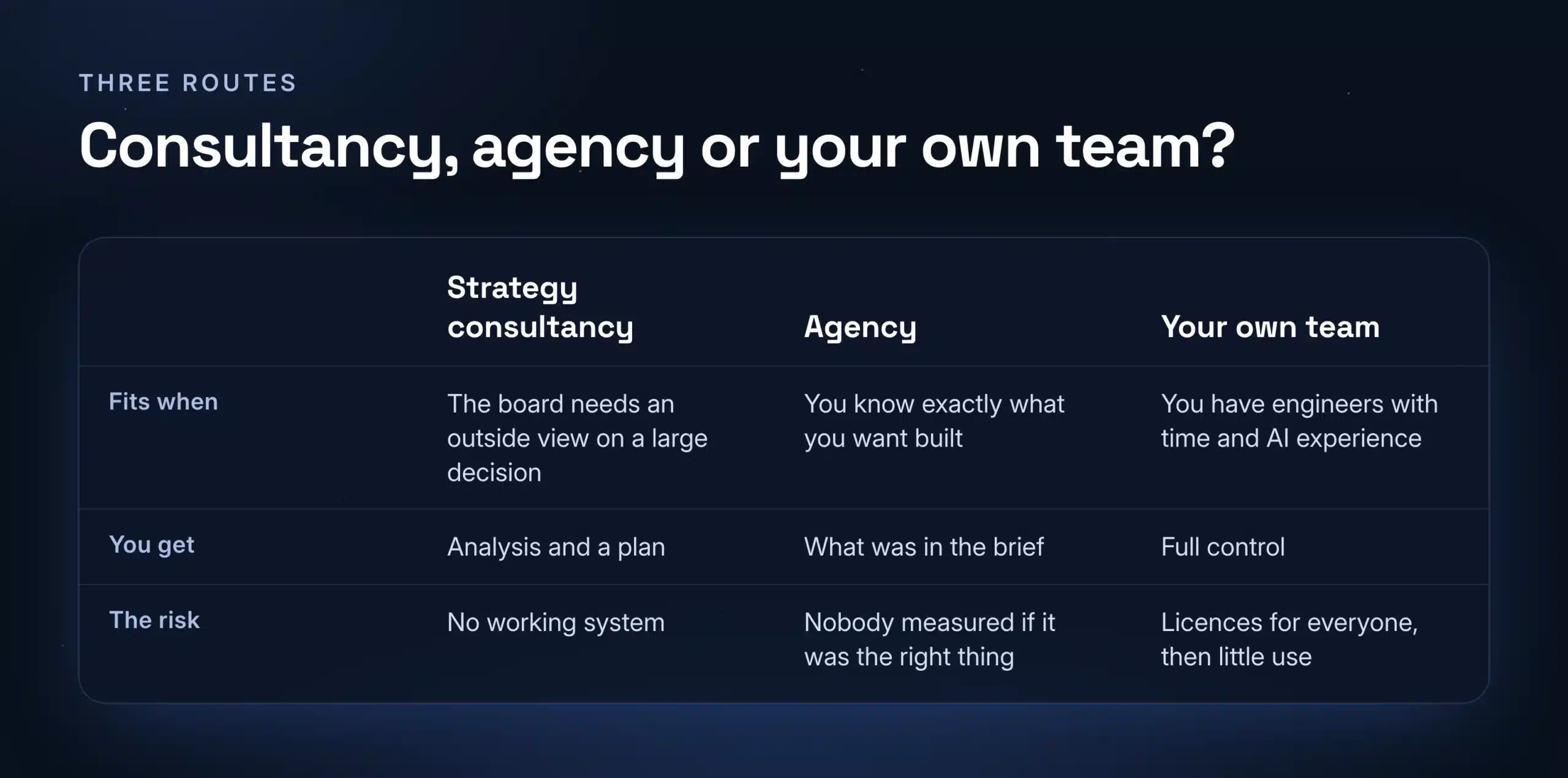 THREE ROUTES

Consultancy, agency or your own team?

|  | Strategy consultancy | Agency | Your own team |
|---|---|---|---|
| Fits when | The board needs an outside view on a large decision | You know exactly what you want built | You have engineers with time and AI experience |
| You get | Analysis and a plan | What was in the brief | Full control |
| The risk | No working system | Nobody measured if it was the right thing | Licences for everyone, then little use |